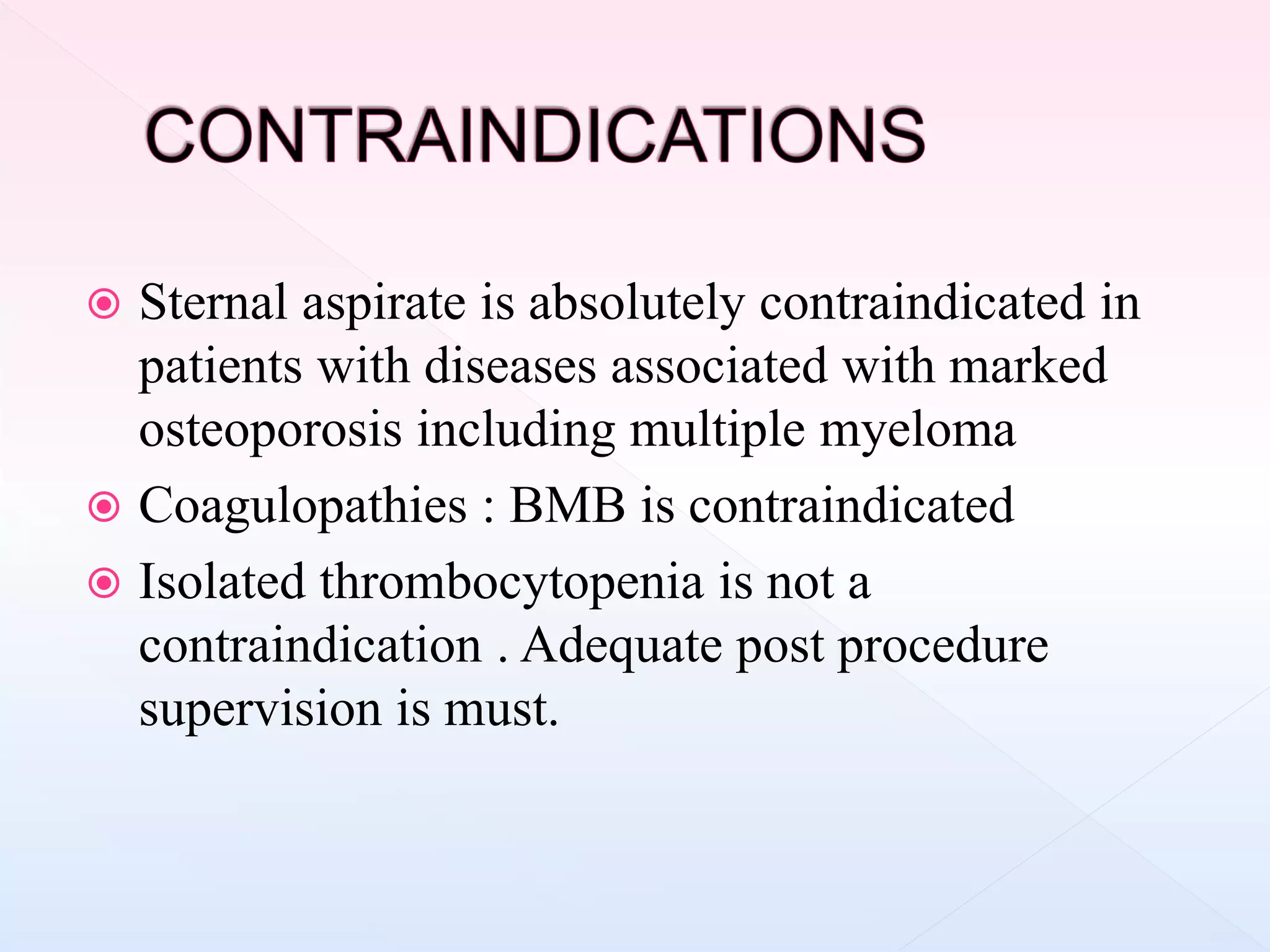 CONTRAINDICATIONS

Sternal aspirate is absolutely contraindicated in patients with diseases associated with marked osteoporosis including multiple myeloma

Coagulopathies : BMB is contraindicated

Isolated thrombocytopenia is not a contraindication . Adequate post procedure supervision is must.